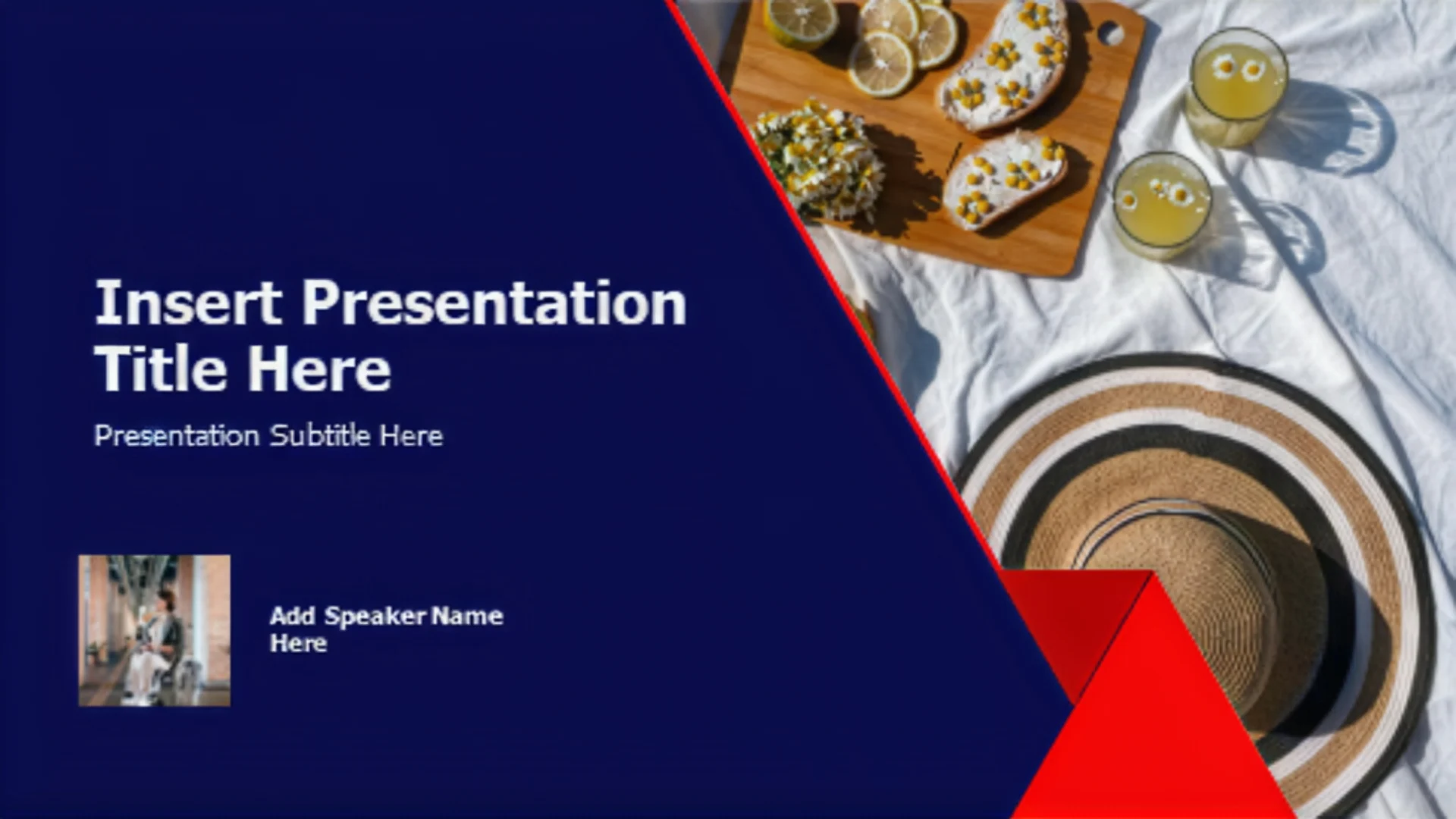 Insert Presentation Title Here

Presentation Subtitle Here

Add Speaker Name Here